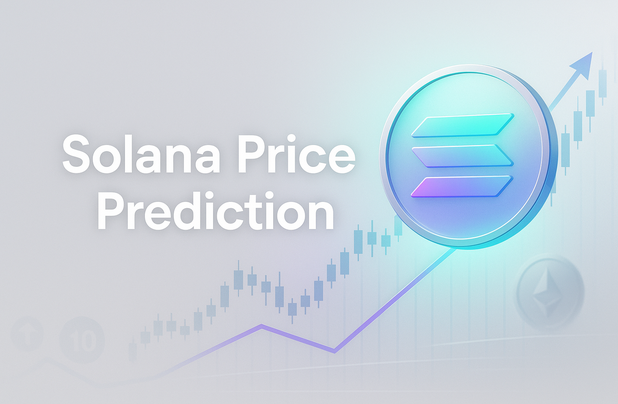 Solana Price Prediction

10